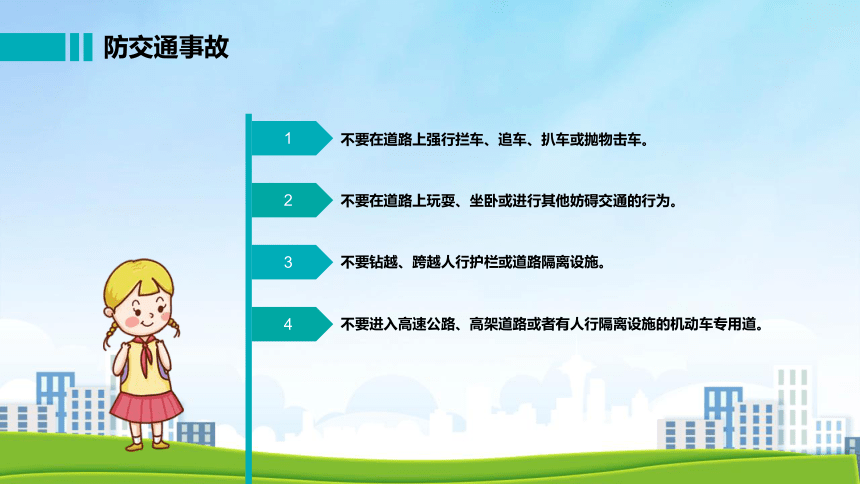 防交通事故

1 不要在道路上强行拦车、追车、扒车或抛物击车。

2 不要在道路上玩耍、坐卧或进行其他妨碍交通的行为。

3 不要钻越、跨越人行护栏或道路隔离设施。

4 不要进入高速公路、高架道路或者有人行隔离设施的机动车专用道。